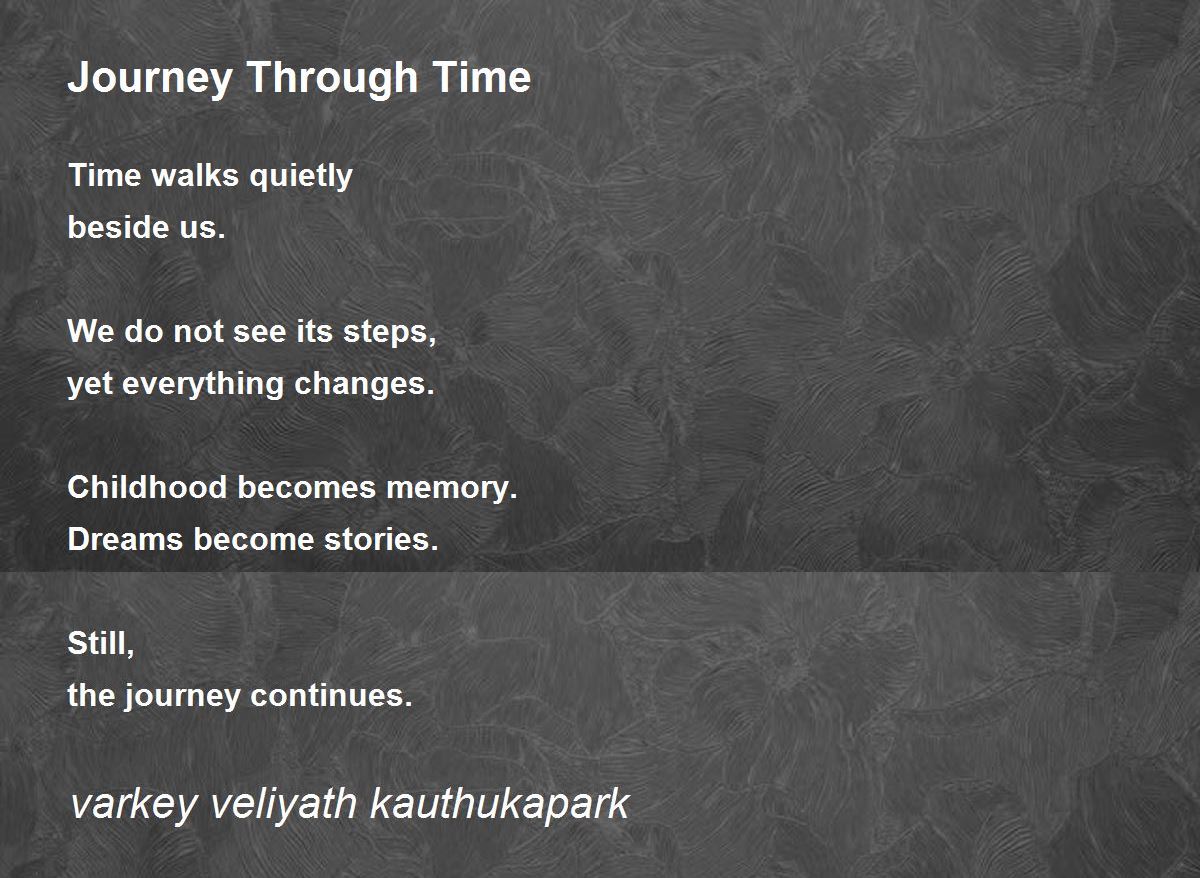 Journey Through Time

Time walks quietly
beside us.

We do not see its steps,
yet everything changes.

Childhood becomes memory.
Dreams become stories.

Still,
the journey continues.

varkey veliyath kauthukapark